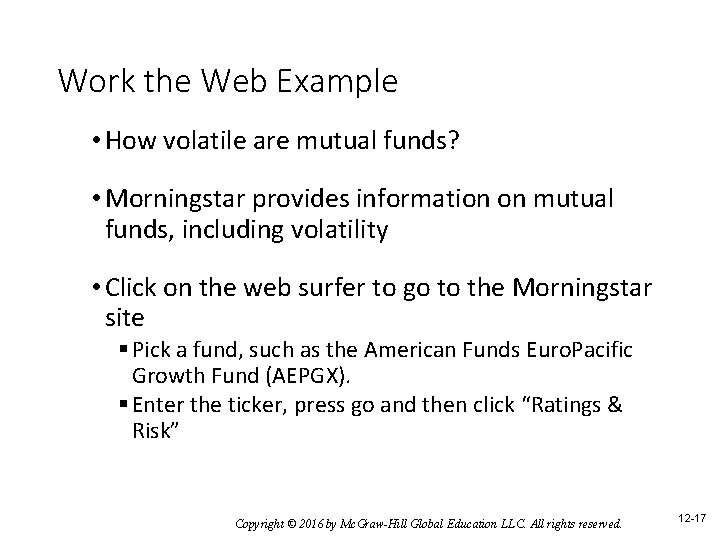 Work the Web Example

• How volatile are mutual funds?

• Morningstar provides information on mutual funds, including volatility

• Click on the web surfer to go to the Morningstar site

▪ Pick a fund, such as the American Funds EuroPacific Growth Fund (AEPGX).

▪ Enter the ticker, press go and then click “Ratings & Risk”

Copyright © 2016 by McGraw-Hill Global Education LLC. All rights reserved.

12-17